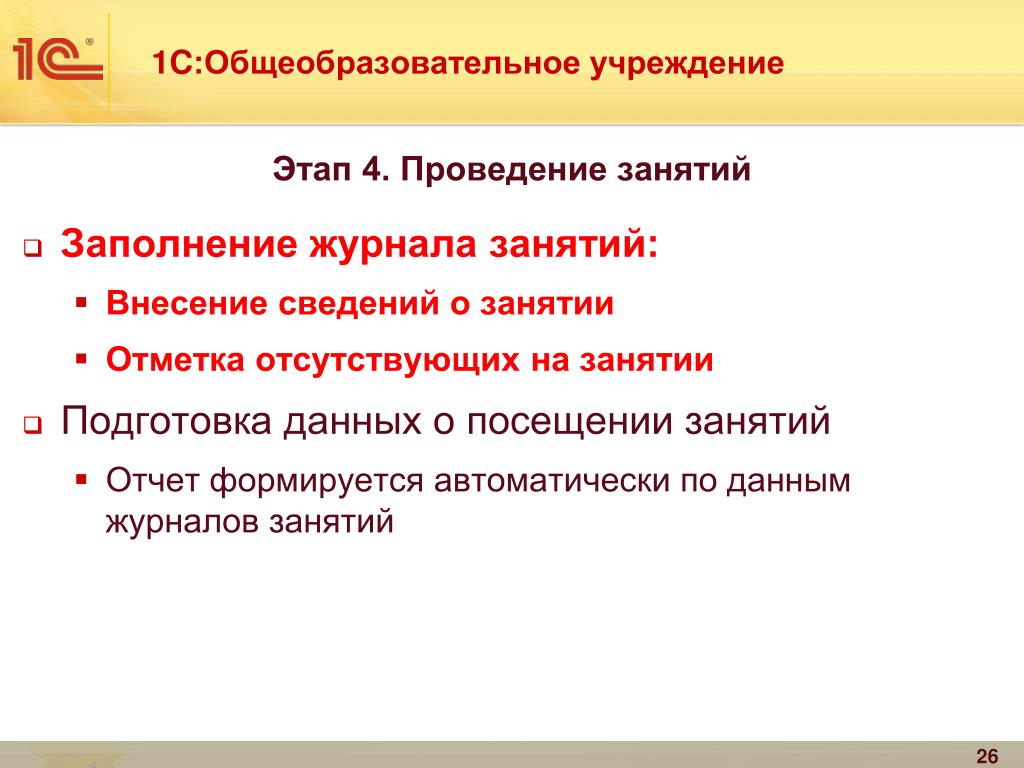 1С

1С:Общеобразовательное учреждение

Этап 4. Проведение занятий

Заполнение журнала занятий:

Внесение сведений о занятии

Отметка отсутствующих на занятии

Подготовка данных о посещении занятий

Отчет формируется автоматически по данным журналов занятий

26